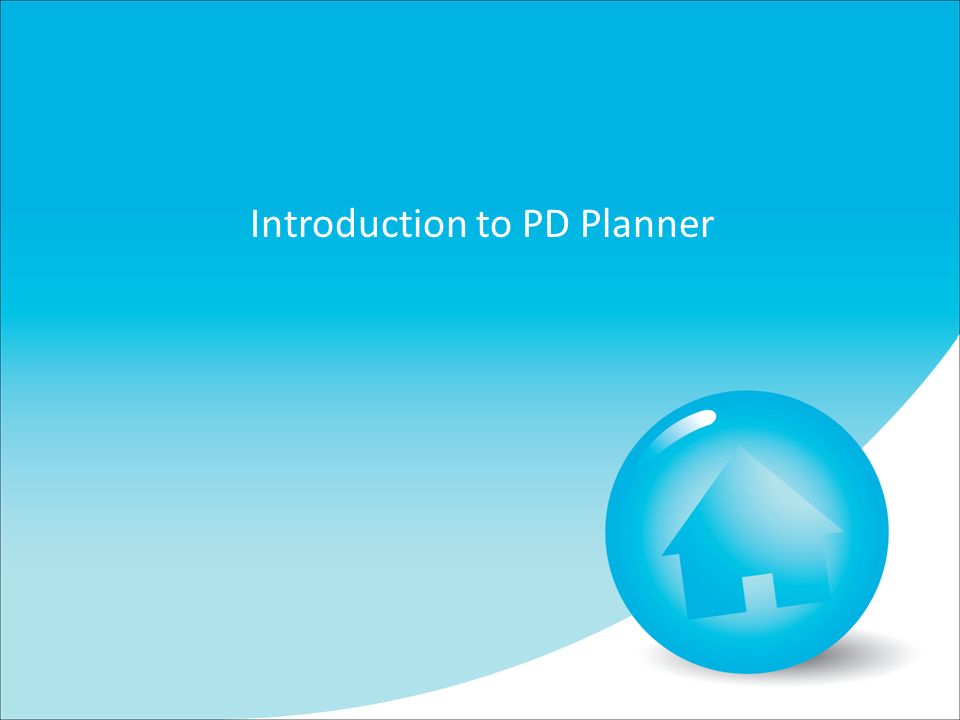 Introduction to PD Planner